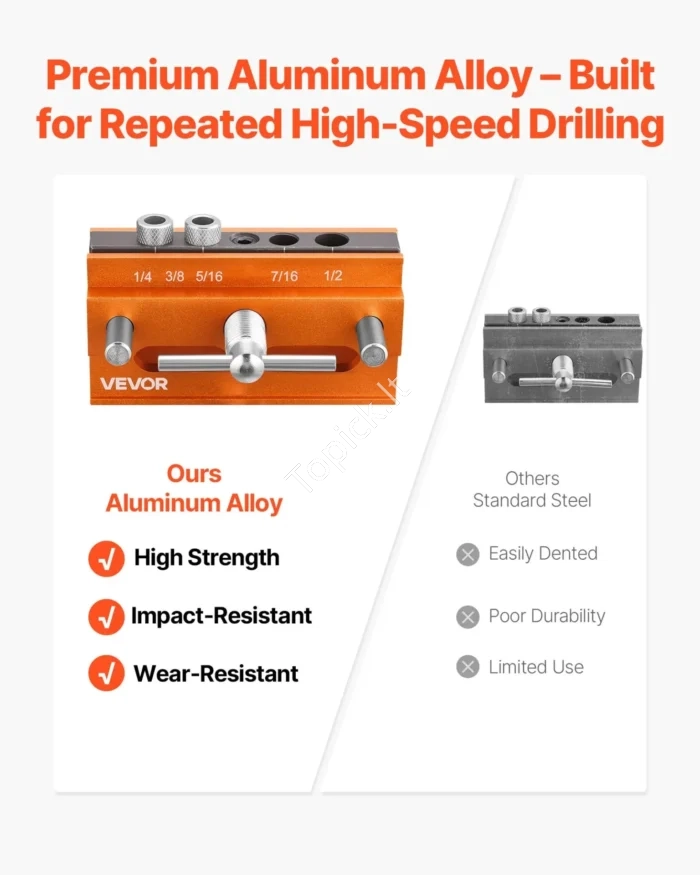 Premium Aluminum Alloy – Built for Repeated High-Speed Drilling

1/4 3/8 5/16 7/16 1/2

VEVOR

Topick.lt

Ours
Aluminum Alloy

High Strength

Impact-Resistant

Wear-Resistant

Others
Standard Steel

Easily Dented

Poor Durability

Limited Use